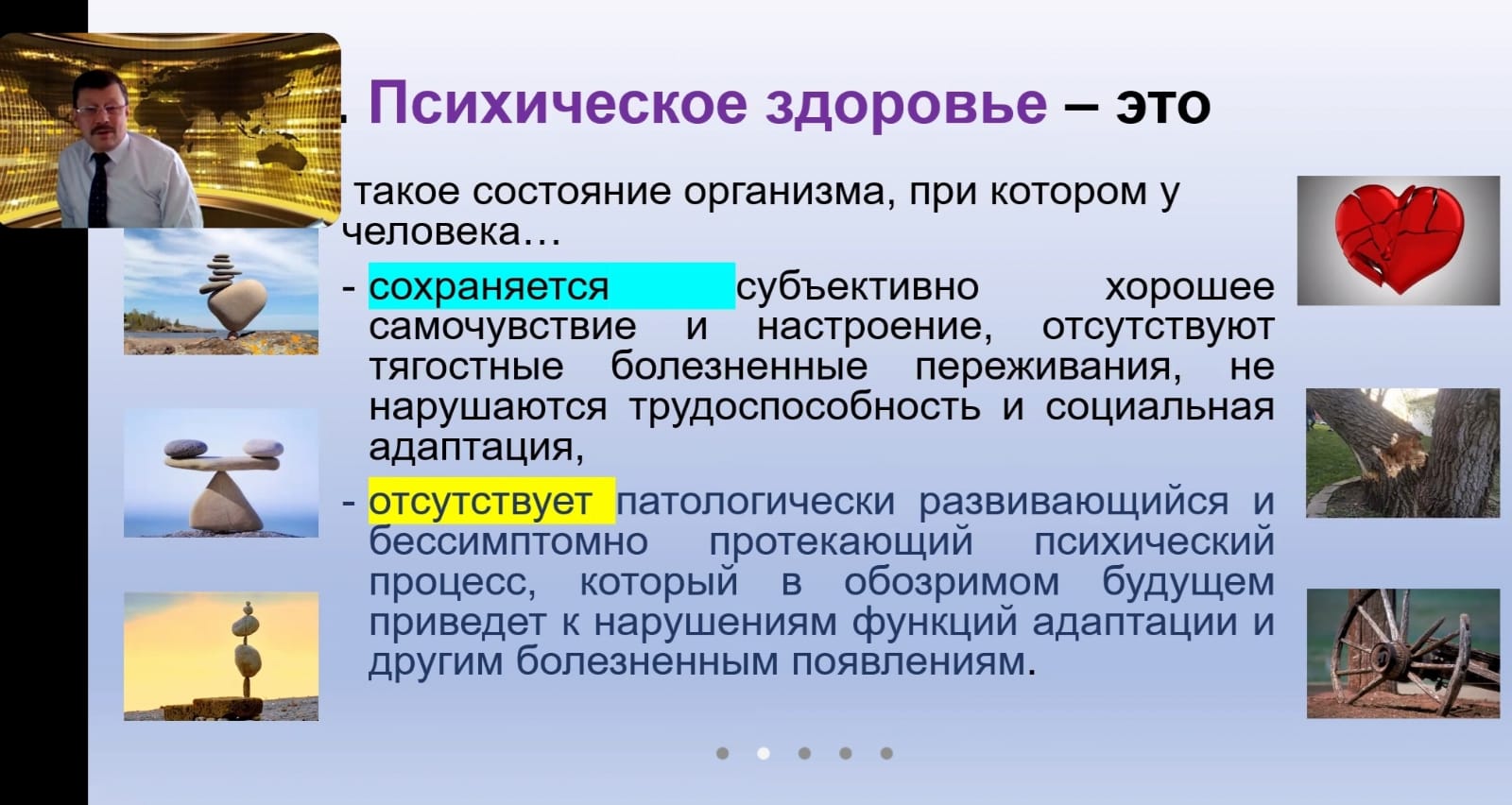 . Психическое здоровье – это

такое состояние организма, при котором у человека…

- сохраняется субъективно хорошее самочувствие и настроение, отсутствуют тягостные болезненные переживания, не нарушаются трудоспособность и социальная адаптация,

- отсутствует патологически развивающийся и бессимптомно протекающий психический процесс, который в обозримом будущем приведет к нарушениям функций адаптации и другим болезненным появлениям.